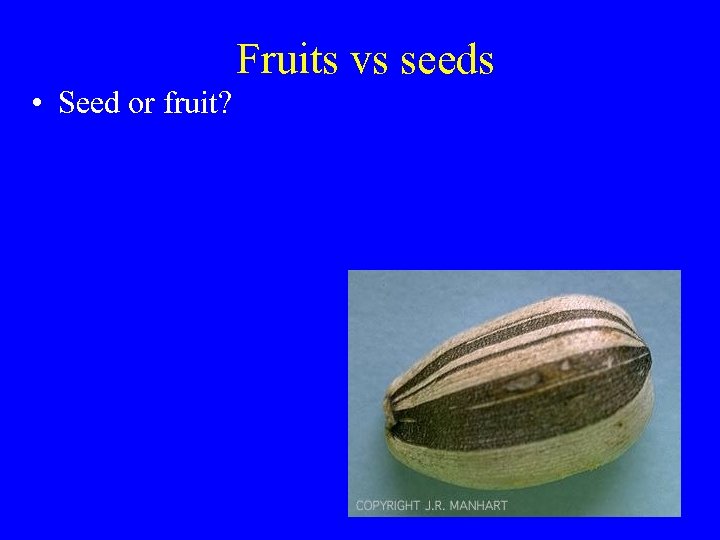 Fruits vs seeds

• Seed or fruit?

COPYRIGHT J.R. MANHART